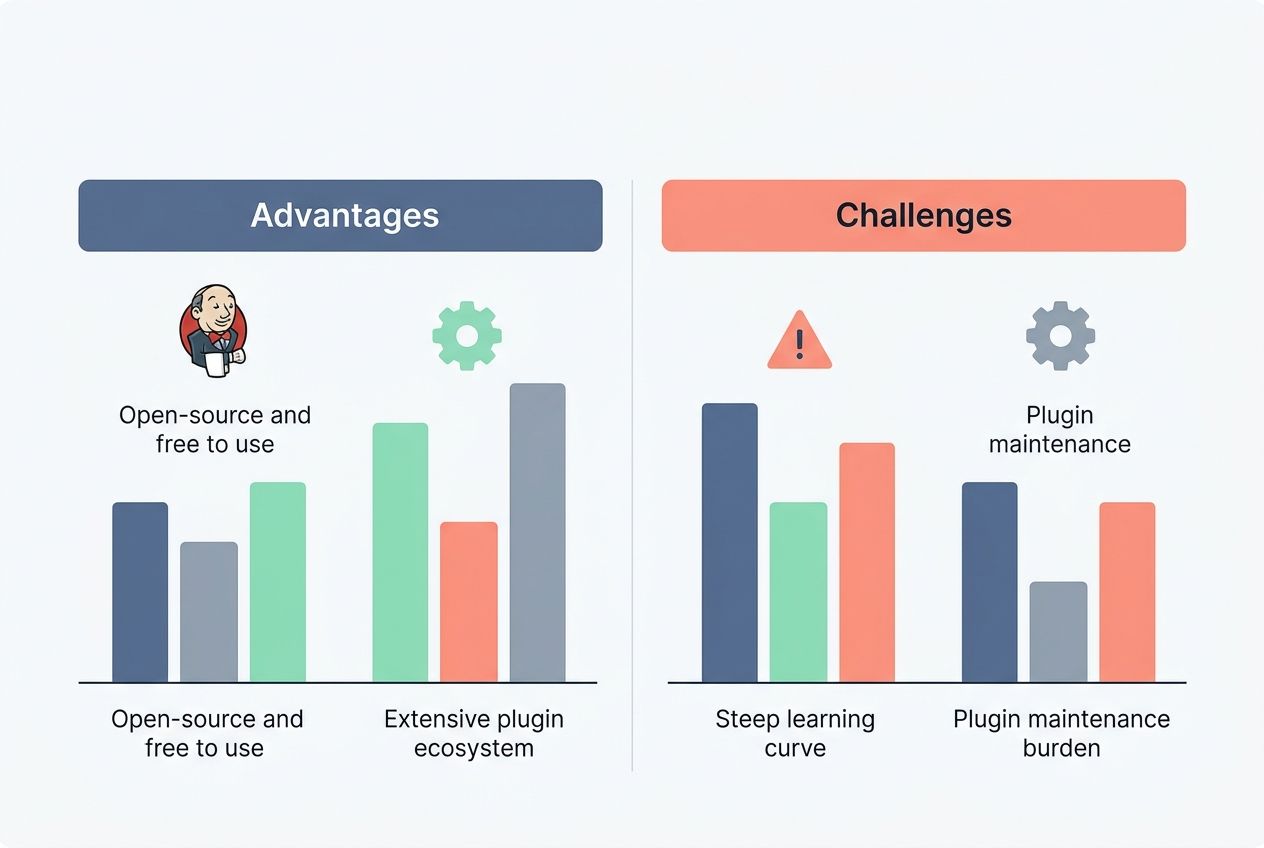 Advantages

Open-source and free to use

Open-source and free to use

Extensive plugin ecosystem

Challenges

!

Plugin maintenance

Steep learning curve

Plugin maintenance burden